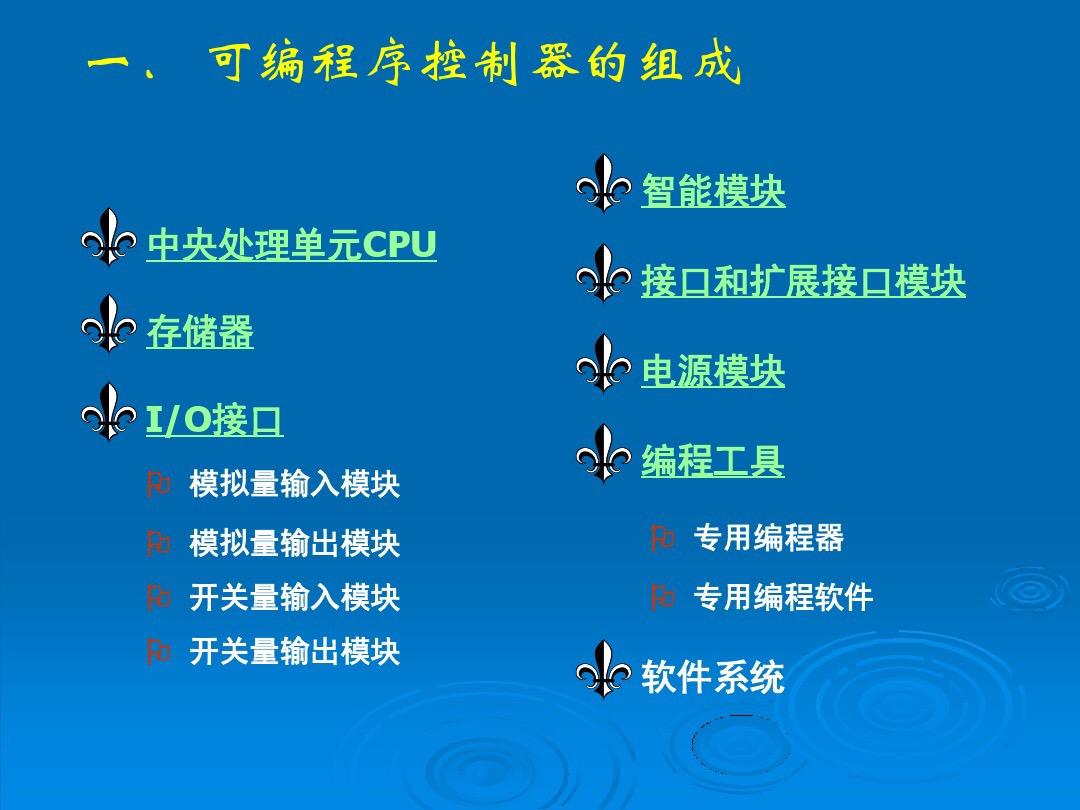 一、 可编程序控制器的组成

中央处理单元CPU

存储器

I/O接口

模拟量输入模块

模拟量输出模块

开关量输入模块

开关量输出模块

智能模块

接口和扩展接口模块

电源模块

编程工具

专用编程器

专用编程软件

软件系统